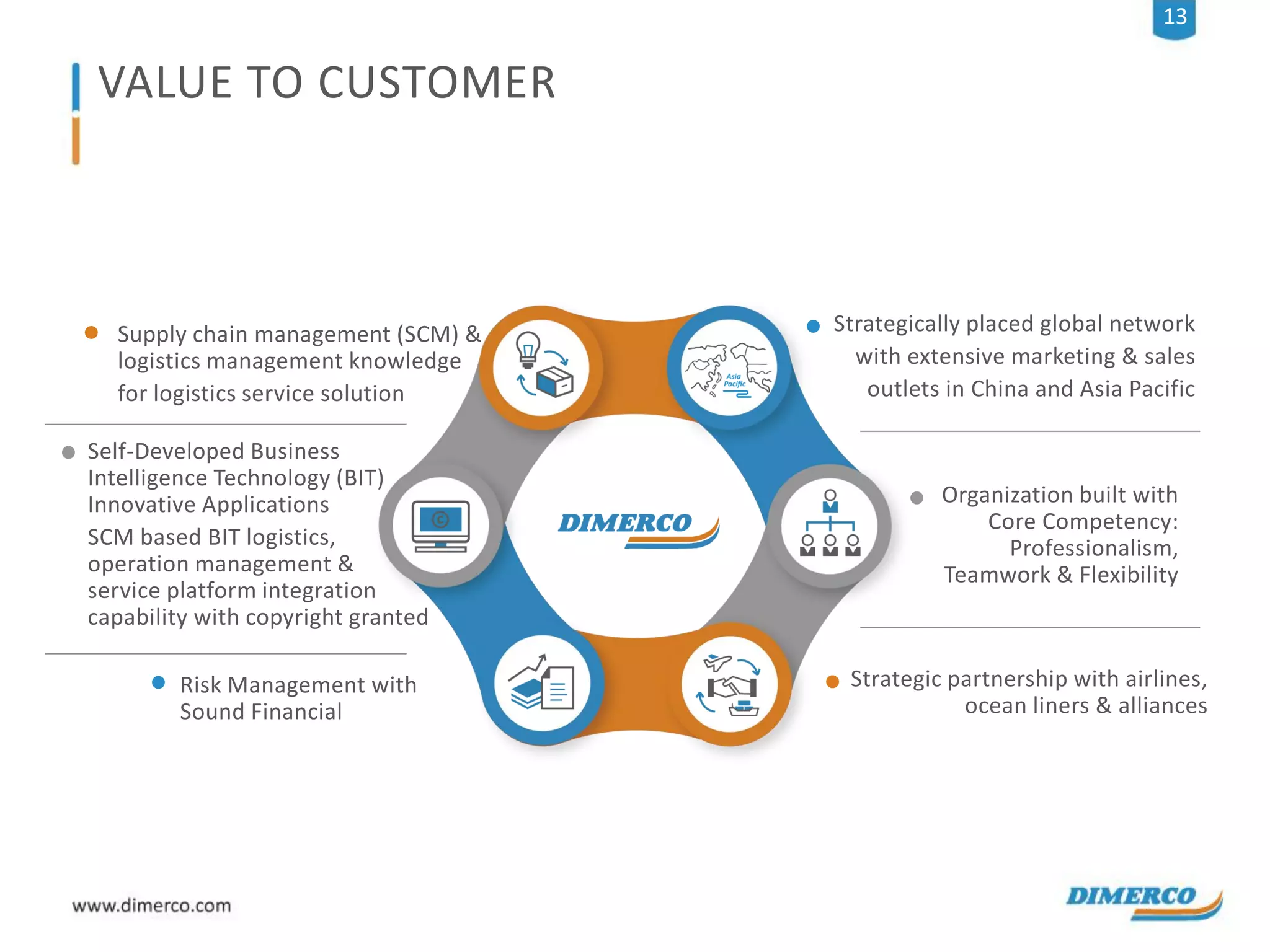 13

VALUE TO CUSTOMER

Supply chain management (SCM) & logistics management knowledge for logistics service solution

Self-Developed Business Intelligence Technology (BIT) Innovative Applications
SCM based BIT logistics, operation management & service platform integration capability with copyright granted

Risk Management with Sound Financial

Asia Pacific

DIMERCO

Strategically placed global network with extensive marketing & sales outlets in China and Asia Pacific

Organization built with Core Competency: Professionalism, Teamwork & Flexibility

Strategic partnership with airlines, ocean liners & alliances

www.dimerco.com

DIMERCO